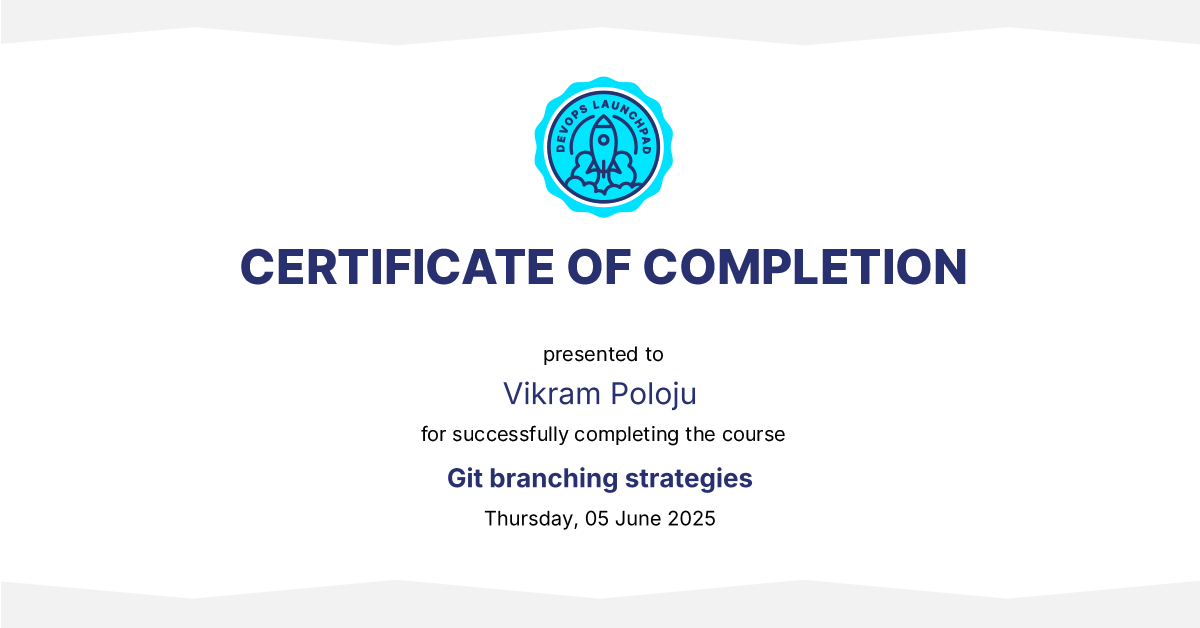 DEVOPS LAUNCHPAD

CERTIFICATE OF COMPLETION

presented to

Vikram Poloju

for successfully completing the course

Git branching strategies

Thursday, 05 June 2025